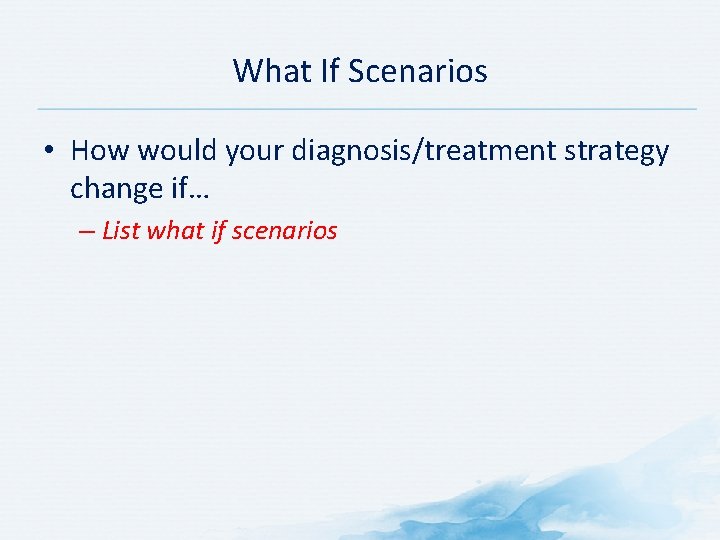 What If Scenarios

• How would your diagnosis/treatment strategy change if…

– List what if scenarios